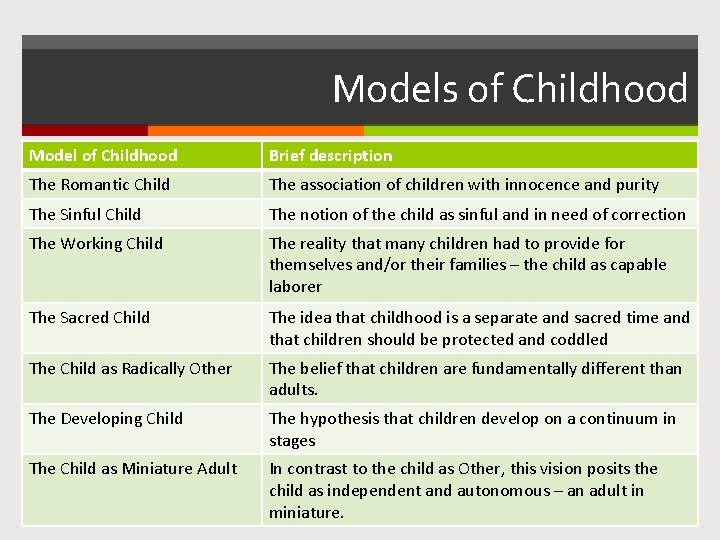 Models of Childhood

| Model of Childhood | Brief description |
|---|---|
| The Romantic Child | The association of children with innocence and purity |
| The Sinful Child | The notion of the child as sinful and in need of correction |
| The Working Child | The reality that many children had to provide for themselves and/or their families – the child as capable laborer |
| The Sacred Child | The idea that childhood is a separate and sacred time and that children should be protected and coddled |
| The Child as Radically Other | The belief that children are fundamentally different than adults. |
| The Developing Child | The hypothesis that children develop on a continuum in stages |
| The Child as Miniature Adult | In contrast to the child as Other, this vision posits the child as independent and autonomous – an adult in miniature. |